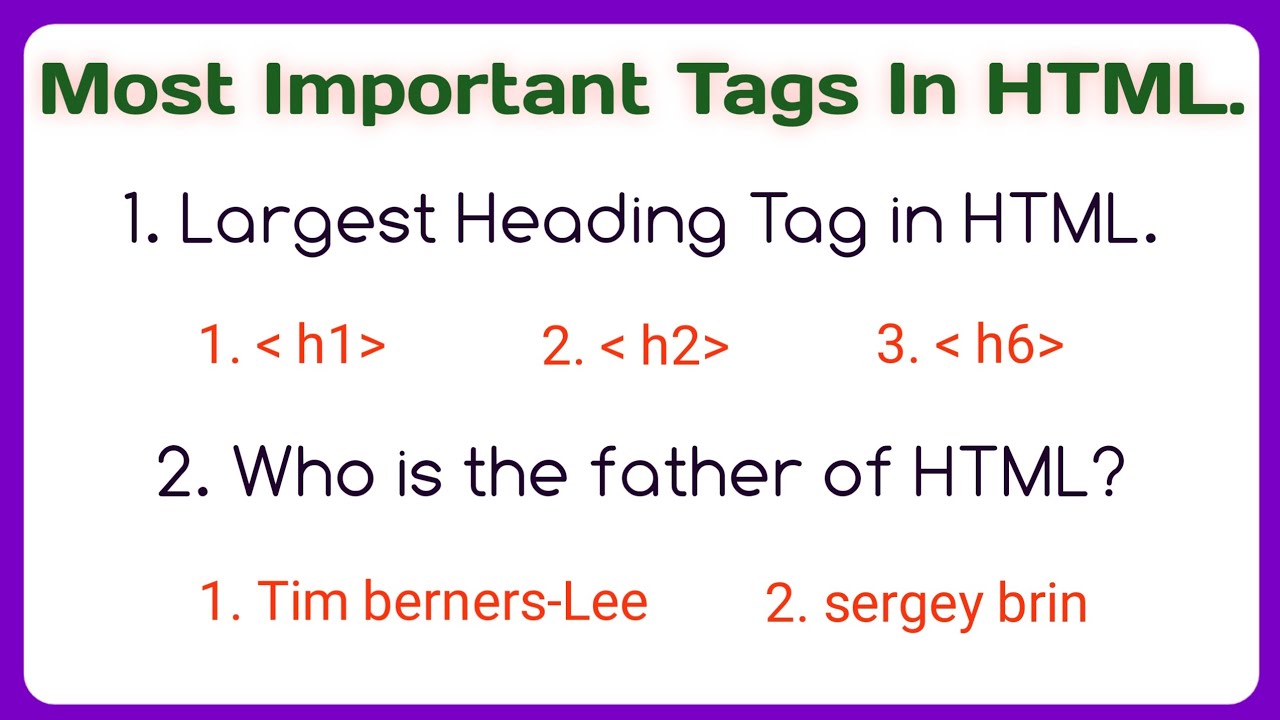 Most Important Tags In HTML.

1. Largest Heading Tag in HTML.

1. < h1>     2. < h2>     3. < h6>

2. Who is the father of HTML?

1. Tim berners-Lee     2. sergey brin